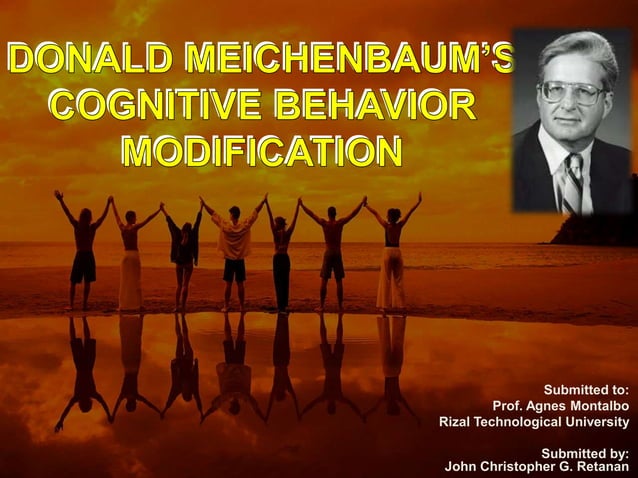 DONALD MEICHENBAUM'S COGNITIVE BEHAVIOR MODIFICATION

Submitted to:
Prof. Agnes Montalbo
Rizal Technological University

Submitted by:
John Christopher G. Retanan